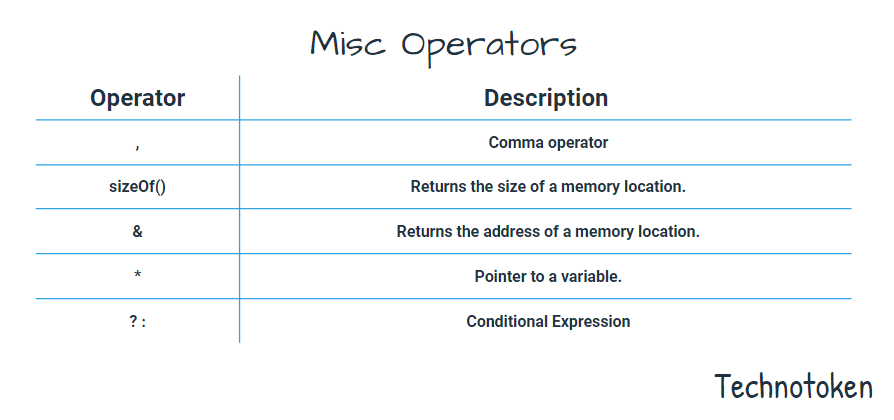 Misc Operators

| Operator | Description |
|---|---|
| , | Comma operator |
| sizeOf() | Returns the size of a memory location. |
| & | Returns the address of a memory location. |
| * | Pointer to a variable. |
| ? : | Conditional Expression |

Technotoken